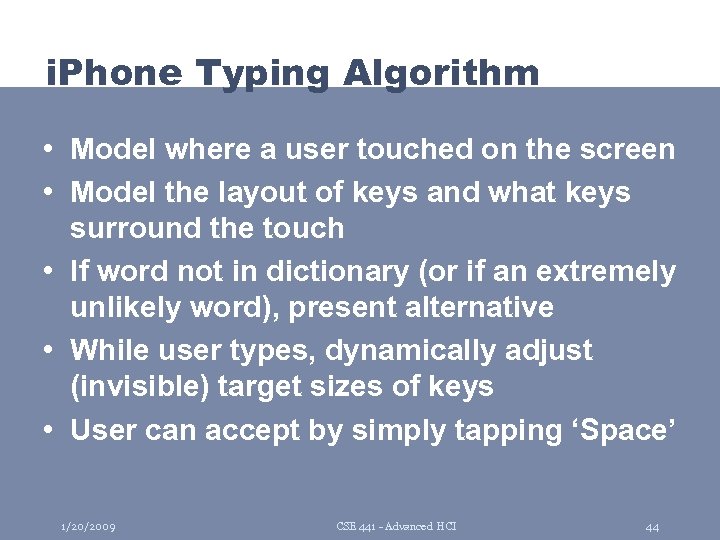 iPhone Typing Algorithm

• Model where a user touched on the screen
• Model the layout of keys and what keys surround the touch
• If word not in dictionary (or if an extremely unlikely word), present alternative
• While user types, dynamically adjust (invisible) target sizes of keys
• User can accept by simply tapping ‘Space’

1/20/2009 CSE 441 - Advanced HCI 44